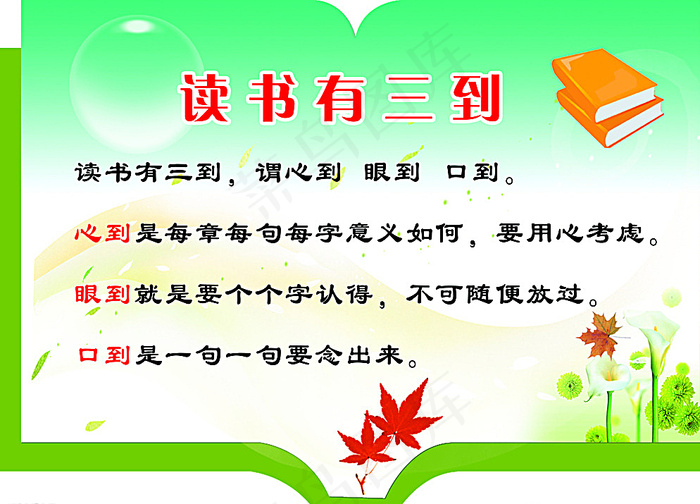 读书有三到

读书有三到，谓心到 眼到 口到。

心到是每章每句每字意义如何，要用心考虑。

眼到就是要个个字认得，不可随便放过。

口到是一句一句要念出来。